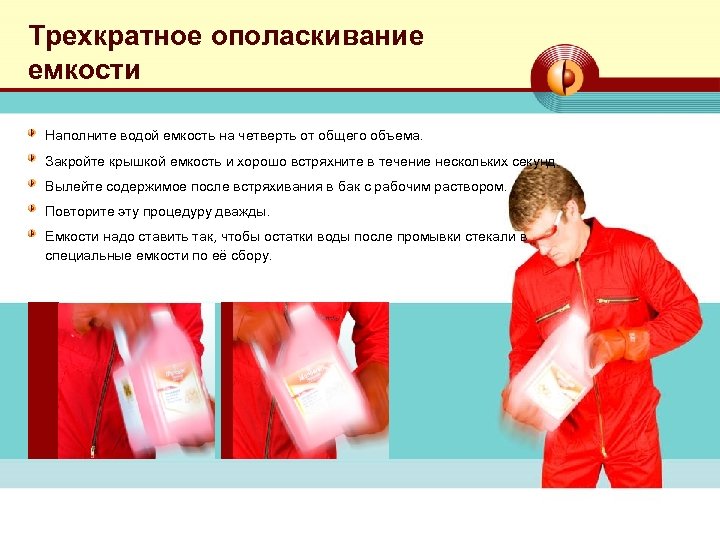 Трехкратное ополаскивание емкости

Наполните водой емкость на четверть от общего объема.

Закройте крышкой емкость и хорошо встряхните в течение нескольких секунд.

Вылейте содержимое после встряхивания в бак с рабочим раствором.

Повторите эту процедуру дважды.

Емкости надо ставить так, чтобы остатки воды после промывки стекали в специальные емкости по её сбору.